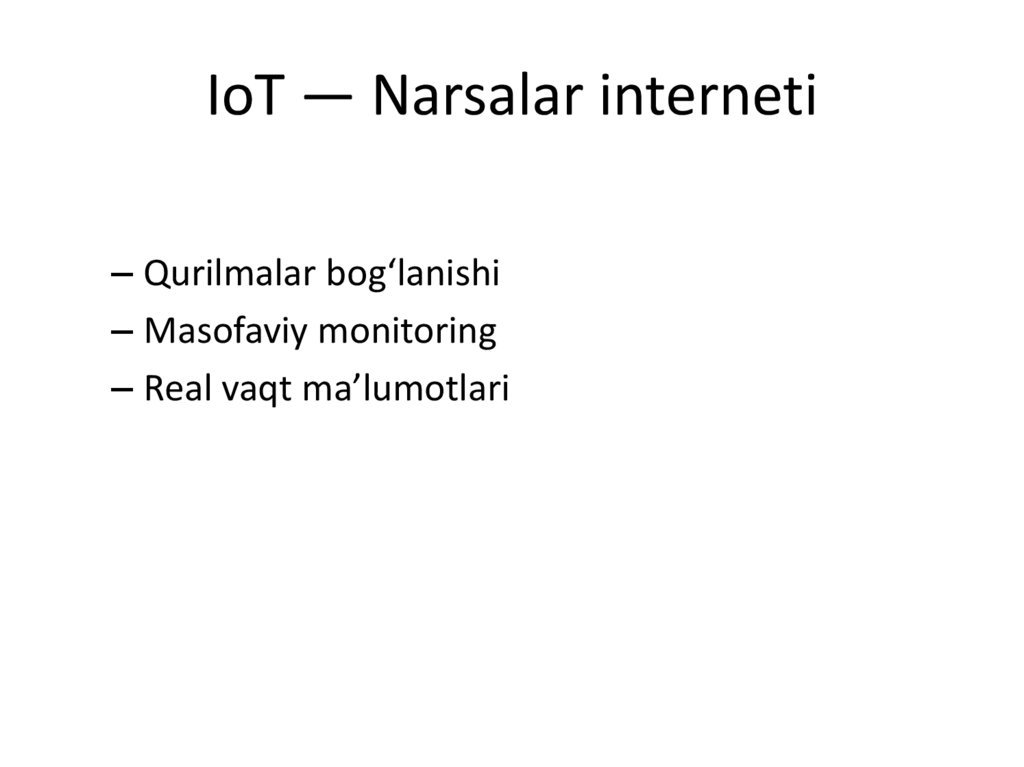 IoT — Narsalar interneti

– Qurilmalar bog‘lanishi
– Masofaviy monitoring
– Real vaqt ma’lumotlari